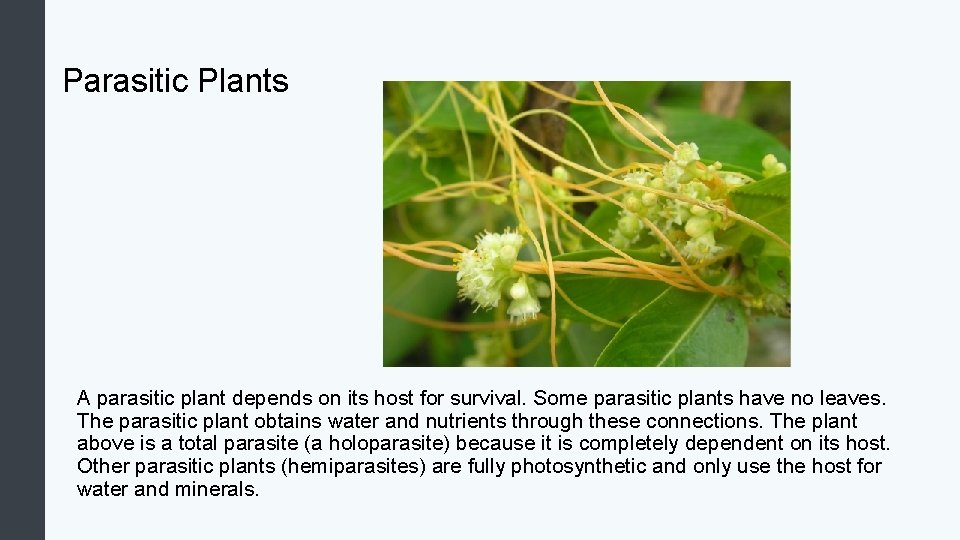 Parasitic Plants

A parasitic plant depends on its host for survival. Some parasitic plants have no leaves. The parasitic plant obtains water and nutrients through these connections. The plant above is a total parasite (a holoparasite) because it is completely dependent on its host. Other parasitic plants (hemiparasites) are fully photosynthetic and only use the host for water and minerals.